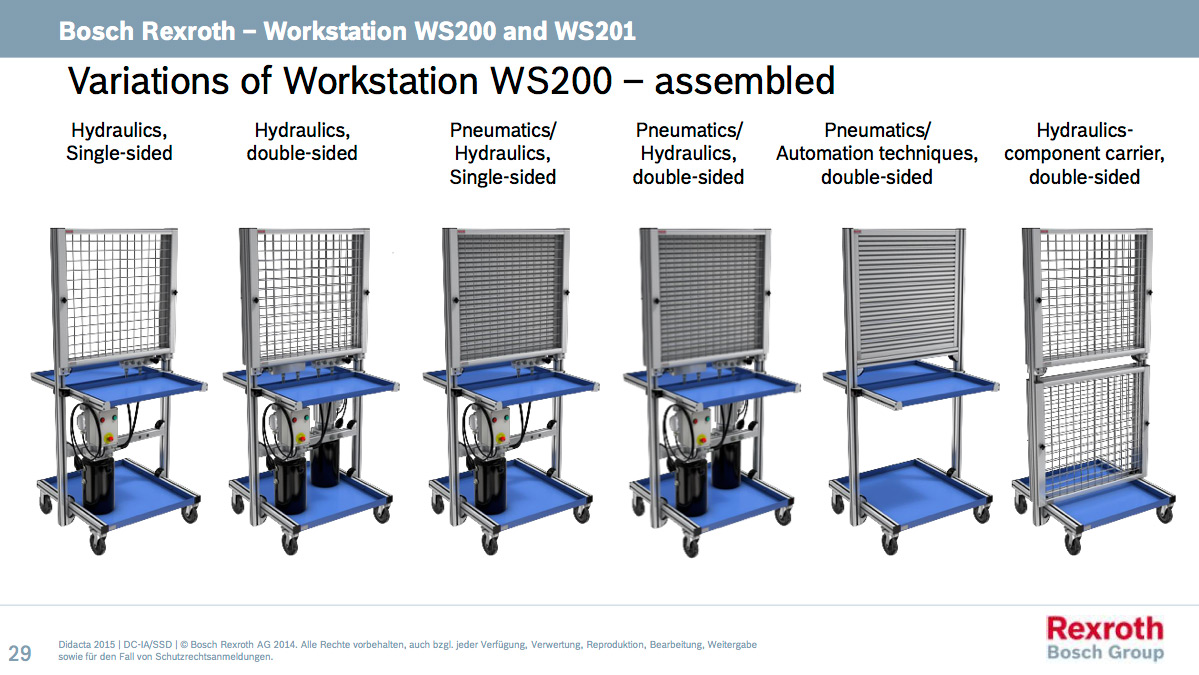 Bosch Rexroth – Workstation WS200 and WS201

Variations of Workstation WS200 – assembled

Hydraulics, Single-sided

Hydraulics, double-sided

Pneumatics/ Hydraulics, Single-sided

Pneumatics/ Hydraulics, double-sided

Pneumatics/ Automation techniques, double-sided

Hydraulics-component carrier, double-sided

29

Didacta 2015 | DC-IA/SSD | © Bosch Rexroth AG 2014. Alle Rechte vorbehalten, auch bzgl. jeder Verfügung, Verwertung, Reproduktion, Bearbeitung, Weitergabe sowie für den Fall von Schutzrechtsanmeldungen.

Rexroth
Bosch Group